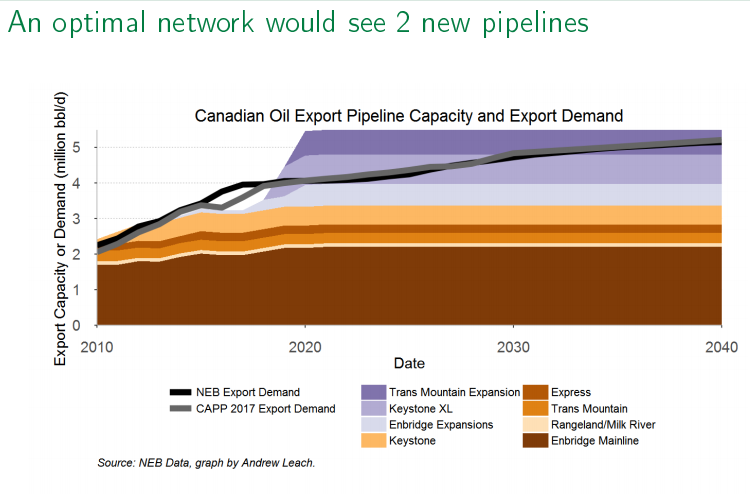 An optimal network would see 2 new pipelines

Canadian Oil Export Pipeline Capacity and Export Demand

Export Capacity or Demand (million bbl/d)

5
4
3
2
1
0

2010
2020
2030
2040

Date

NEB Export Demand
CAPP 2017 Export Demand
Trans Mountain Expansion
Keystone XL
Enbridge Expansions
Keystone
Express
Trans Mountain
Rangeland/Milk River
Enbridge Mainline

Source: NEB Data, graph by Andrew Leach.